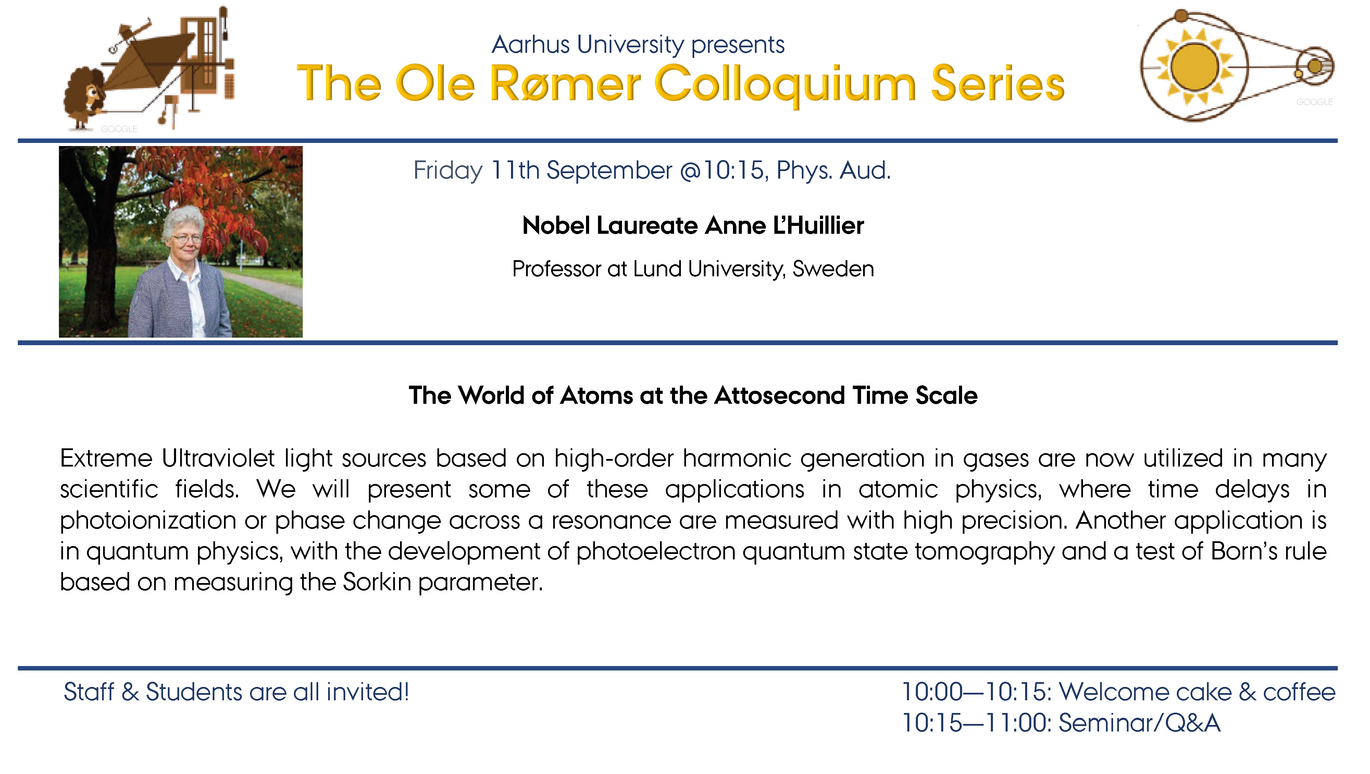 GOOGLE

Aarhus University presents
The Ole Rømer Colloquium Series

GOOGLE

Friday 11th September @10:15, Phys. Aud.

Nobel Laureate Anne L'Huillier

Professor at Lund University, Sweden

The World of Atoms at the Attosecond Time Scale

Extreme Ultraviolet light sources based on high-order harmonic generation in gases are now utilized in many scientific fields. We will present some of these applications in atomic physics, where time delays in photoionization or phase change across a resonance are measured with high precision. Another application is in quantum physics, with the development of photoelectron quantum state tomography and a test of Born's rule based on measuring the Sorkin parameter.

Staff & Students are all invited!

10:00—10:15: Welcome cake & coffee
10:15—11:00: Seminar/Q&A